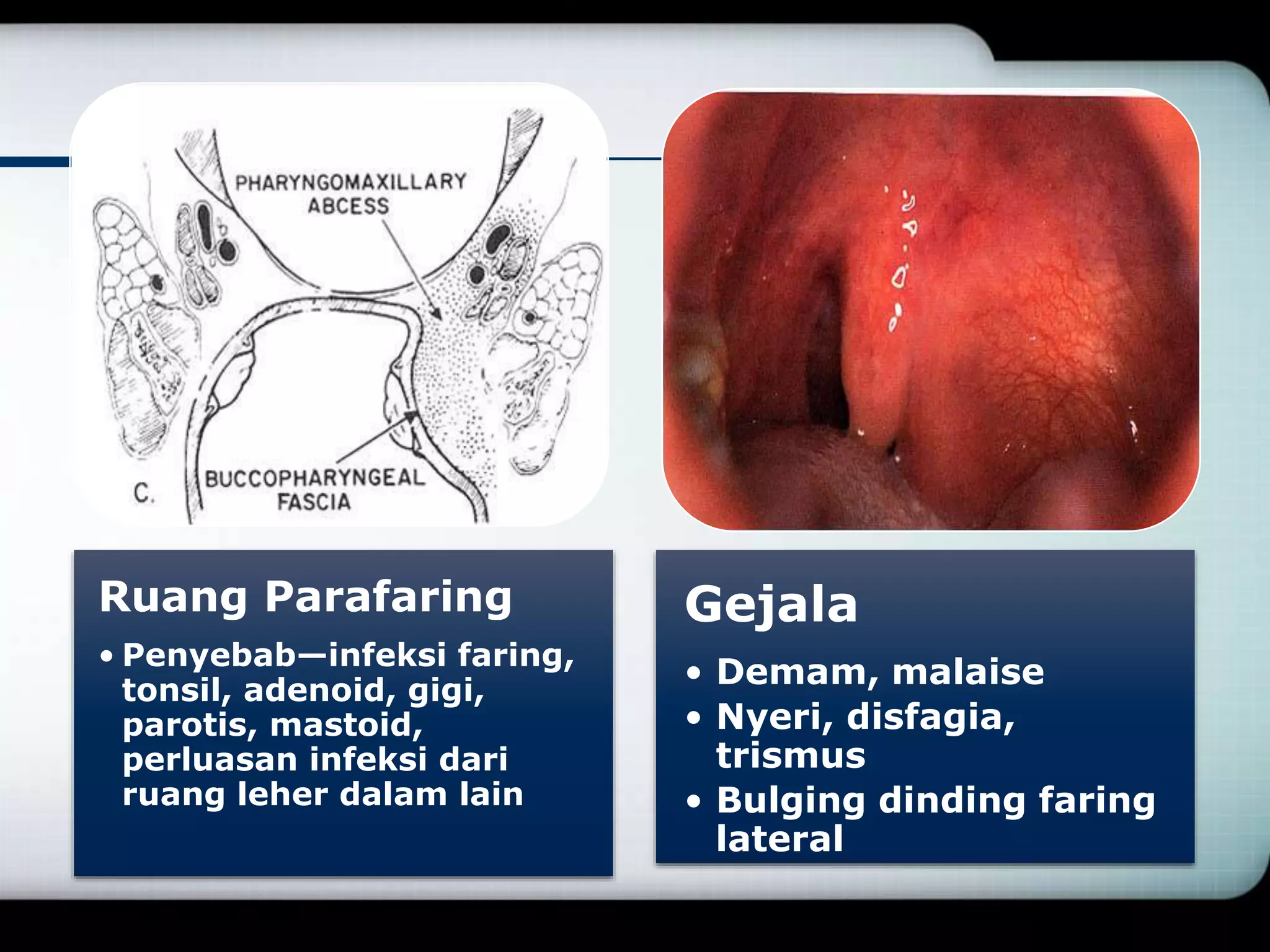 PHARYNGOMAXILLARY ABCESS

C.

BUCCOPHARYNGEAL FASCIA

Ruang Parafaring

• Penyebab—infeksi faring, tonsil, adenoid, gigi, parotis, mastoid, perluasan infeksi dari ruang leher dalam lain

Gejala

• Demam, malaise
• Nyeri, disfagia, trismus
• Bulging dinding faring lateral